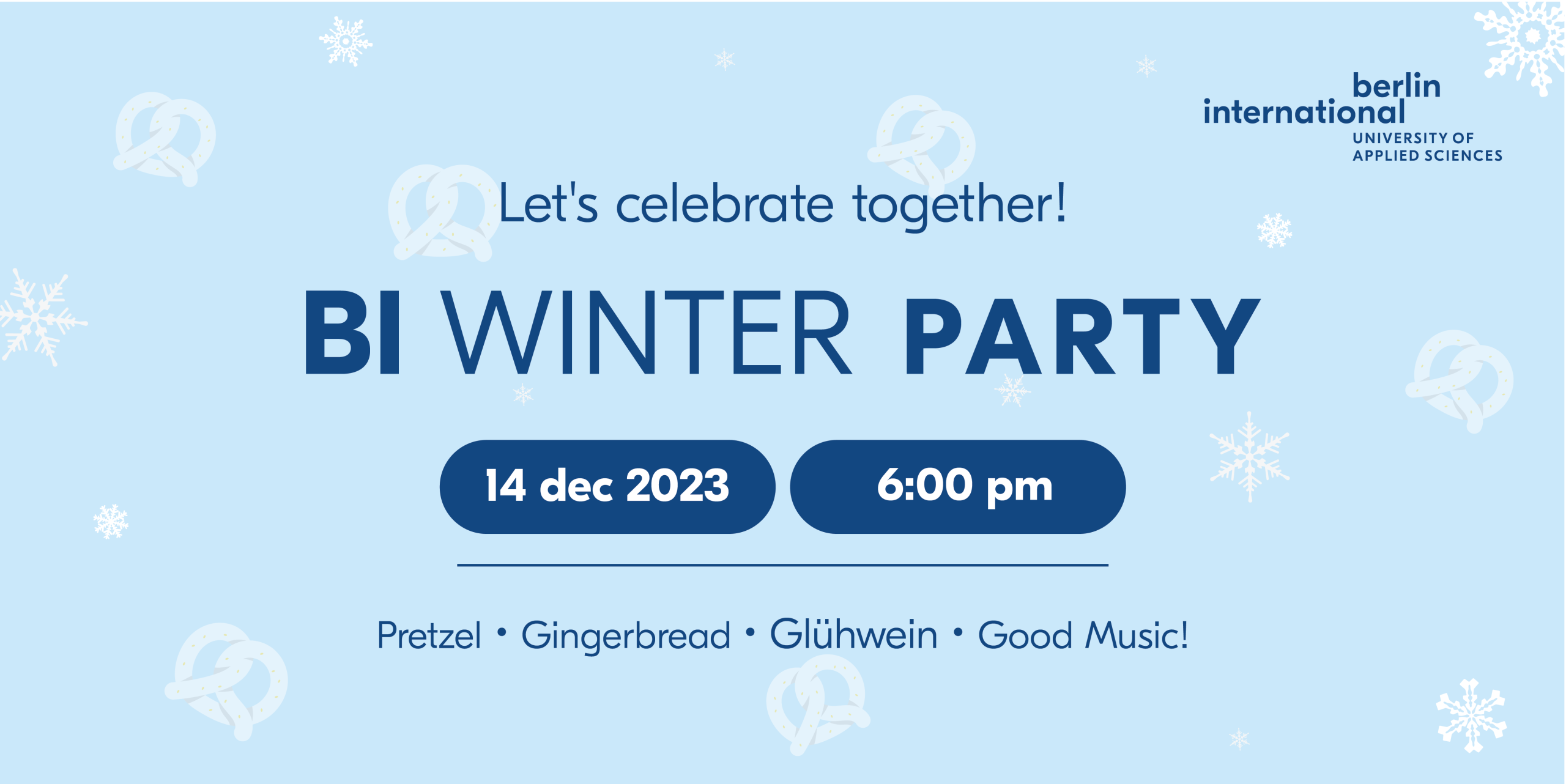 berlin international
UNIVERSITY OF APPLIED SCIENCES

Let's celebrate together!

BI WINTER PARTY

14 dec 2023

6:00 pm

Pretzel • Gingerbread • Glühwein • Good Music!